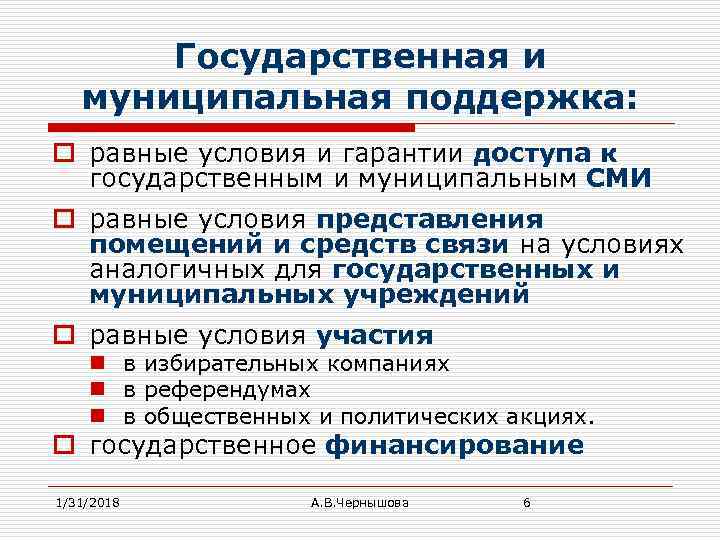 Государственная и муниципальная поддержка:

равные условия и гарантии доступа к государственным и муниципальным СМИ

равные условия представления помещений и средств связи на условиях аналогичных для государственных и муниципальных учреждений

равные условия участия

в избирательных компаниях

в референдумах

в общественных и политических акциях.

государственное финансирование

1/31/2018 А.В.Чернышова 6